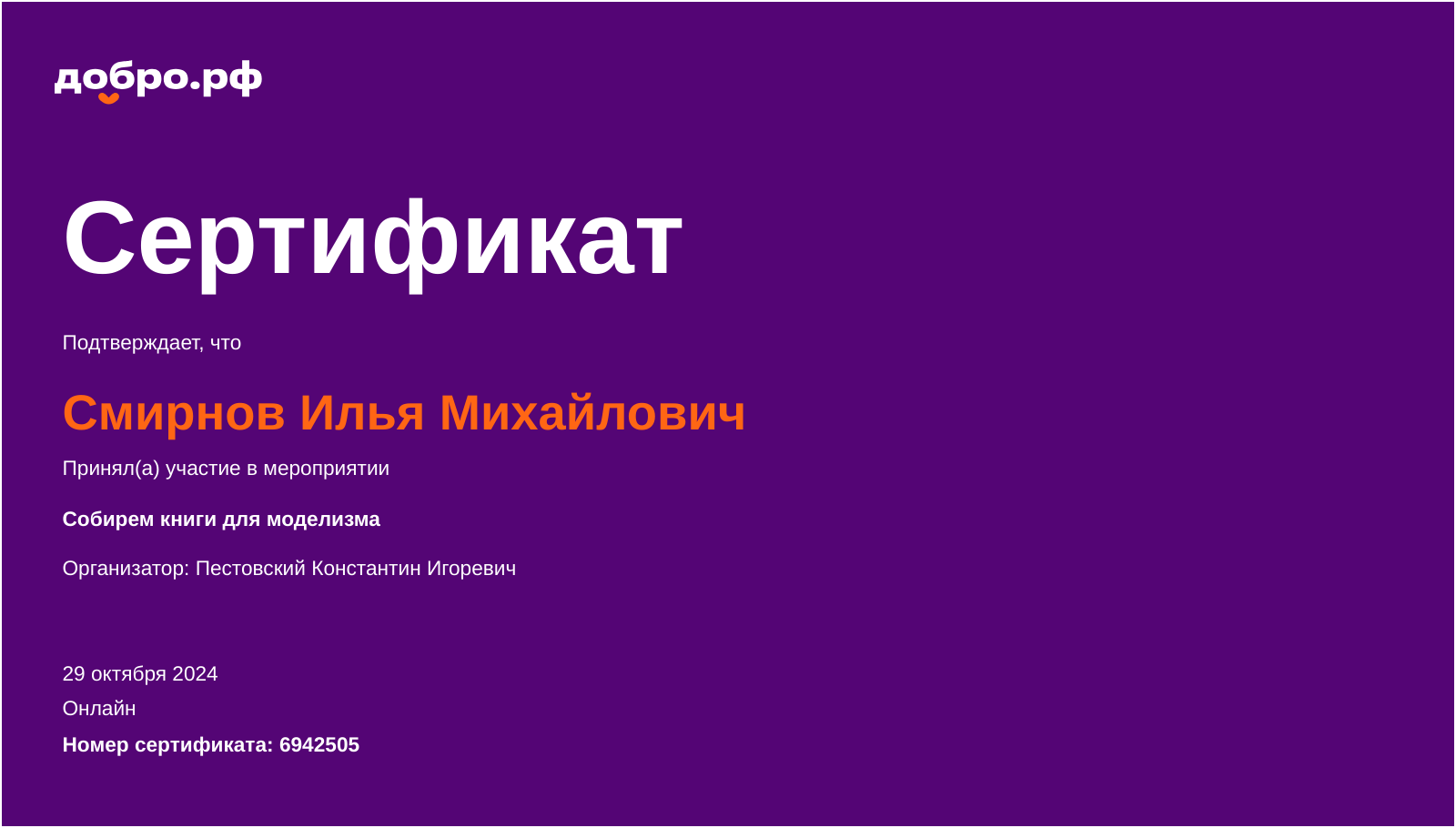 добро.рф

Сертификат

Подтверждает, что

Смирнов Илья Михайлович

Принял(а) участие в мероприятии

Собирем книги для моделизма

Организатор: Пестовский Константин Игоревич

29 октября 2024

Онлайн

Номер сертификата: 6942505